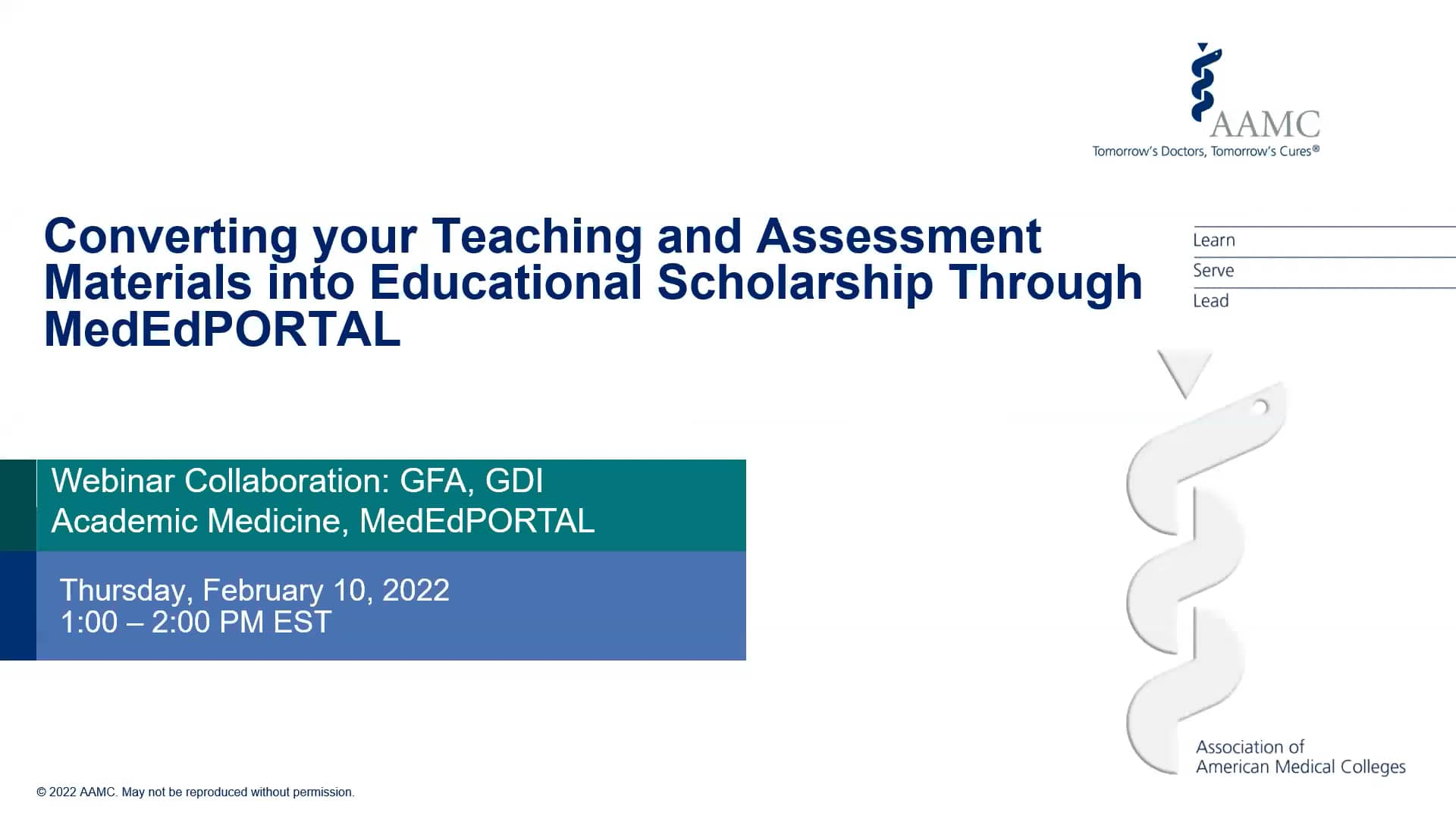 AAMC
Tomorrow's Doctors, Tomorrow's Cures®

Converting your Teaching and Assessment Materials into Educational Scholarship Through MedEdPORTAL

Learn
Serve
Lead

Webinar Collaboration: GFA, GDI
Academic Medicine, MedEdPORTAL

Thursday, February 10, 2022
1:00 – 2:00 PM EST

Association of
American Medical Colleges

© 2022 AAMC. May not be reproduced without permission.